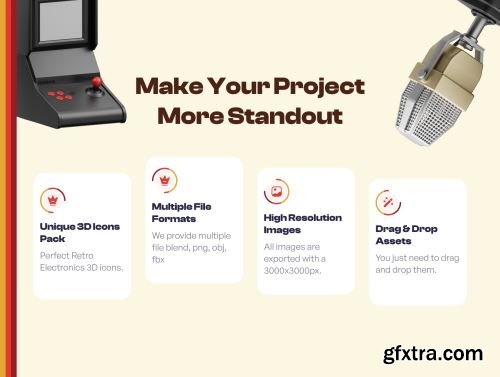 Make Your Project More Standout

Unique 3D Icons Pack

Perfect Retro Electronics 3D icons.

Multiple File Formats

We provide multiple file blend, png, obj, fbx

High Resolution Images

All images are exported with a 3000x3000px.

Drag & Drop Assets

You just need to drag and drop them.

gfxtra.com